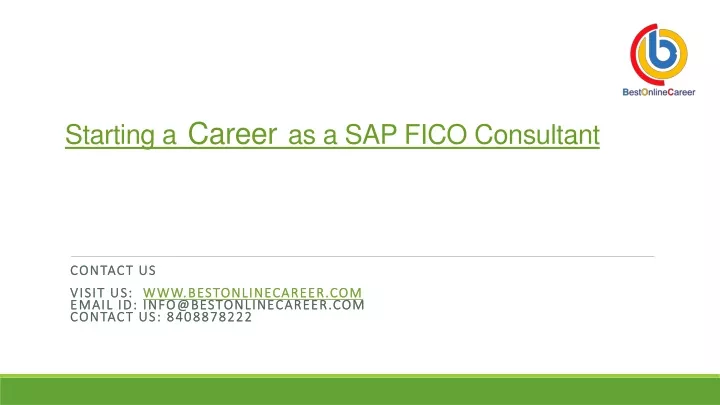 BestOnlineCareer

Starting a Career as a SAP FICO Consultant

CONTACT US

VISIT US: WWW.BESTONLINECAREER.COM
EMAIL ID: INFO@BESTONLINECAREER.COM
CONTACT US: 8408878222